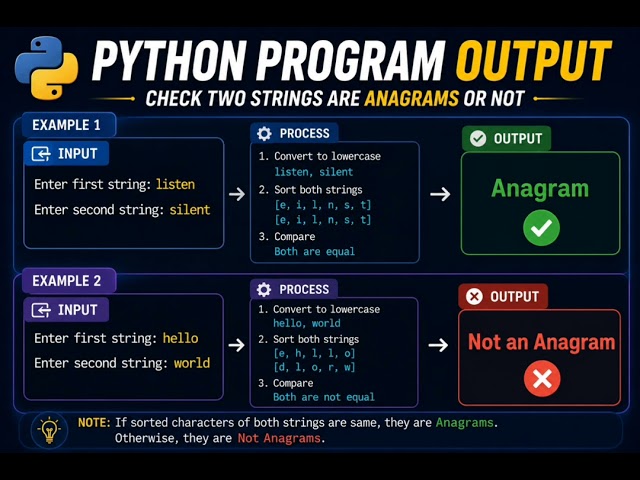 PYTHON PROGRAM OUTPUT

CHECK TWO STRINGS ARE ANAGRAMS OR NOT

EXAMPLE 1

INPUT

Enter first string: listen

Enter second string: silent

PROCESS

1. Convert to lowercase
listen, silent
2. Sort both strings
[e, i, l, n, s, t]
[e, i, l, n, s, t]
3. Compare
Both are equal

OUTPUT

Anagram

EXAMPLE 2

INPUT

Enter first string: hello

Enter second string: world

PROCESS

1. Convert to lowercase
hello, world
2. Sort both strings
[e, h, l, l, o]
[d, l, o, r, w]
3. Compare
Both are not equal

OUTPUT

Not an Anagram

NOTE: If sorted characters of both strings are same, they are Anagrams. Otherwise, they are Not Anagrams.